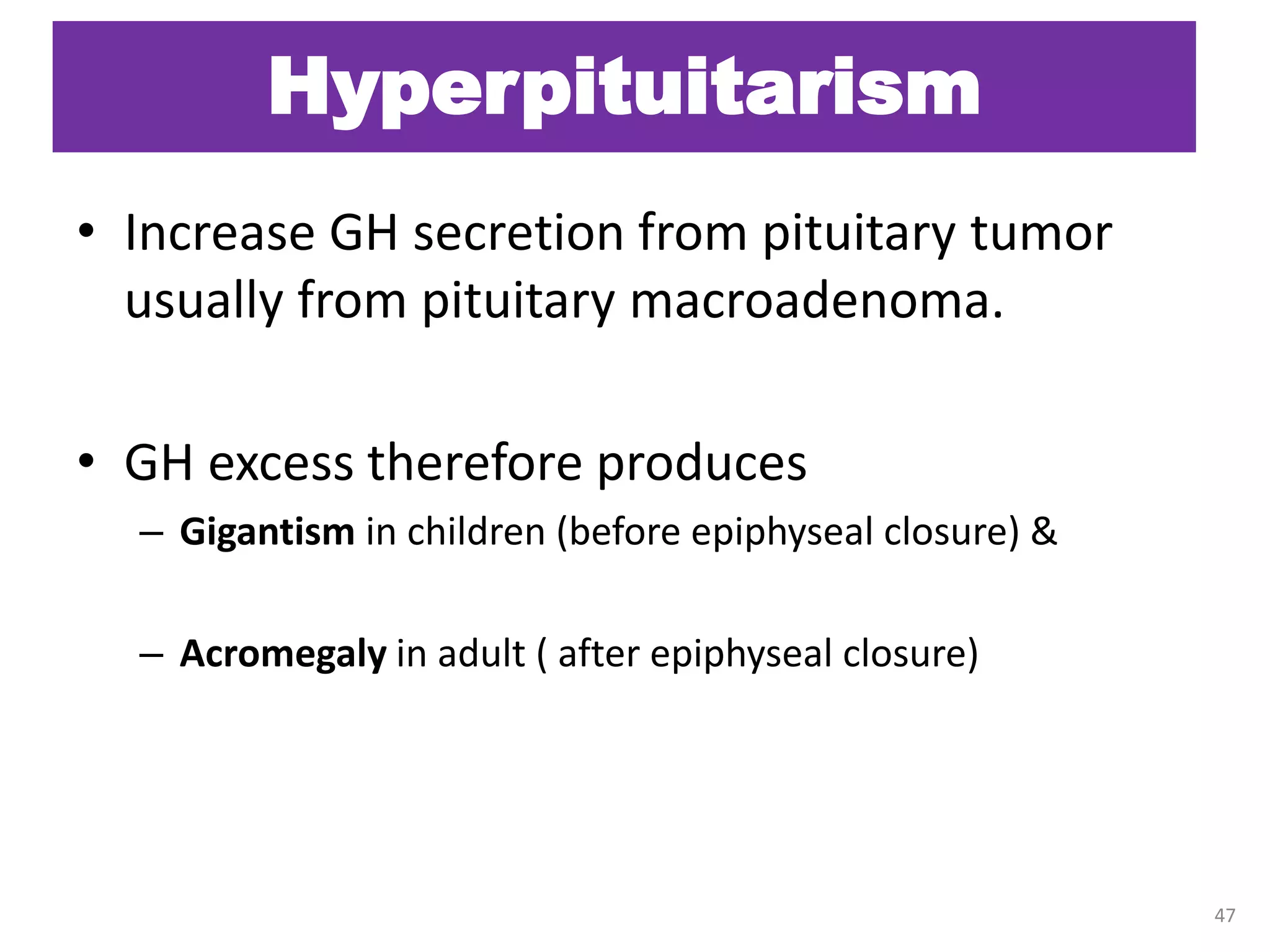 Hyperpituitarism

• Increase GH secretion from pituitary tumor usually from pituitary macroadenoma.

• GH excess therefore produces

– Gigantism in children (before epiphyseal closure) &

– Acromegaly in adult ( after epiphyseal closure)

47